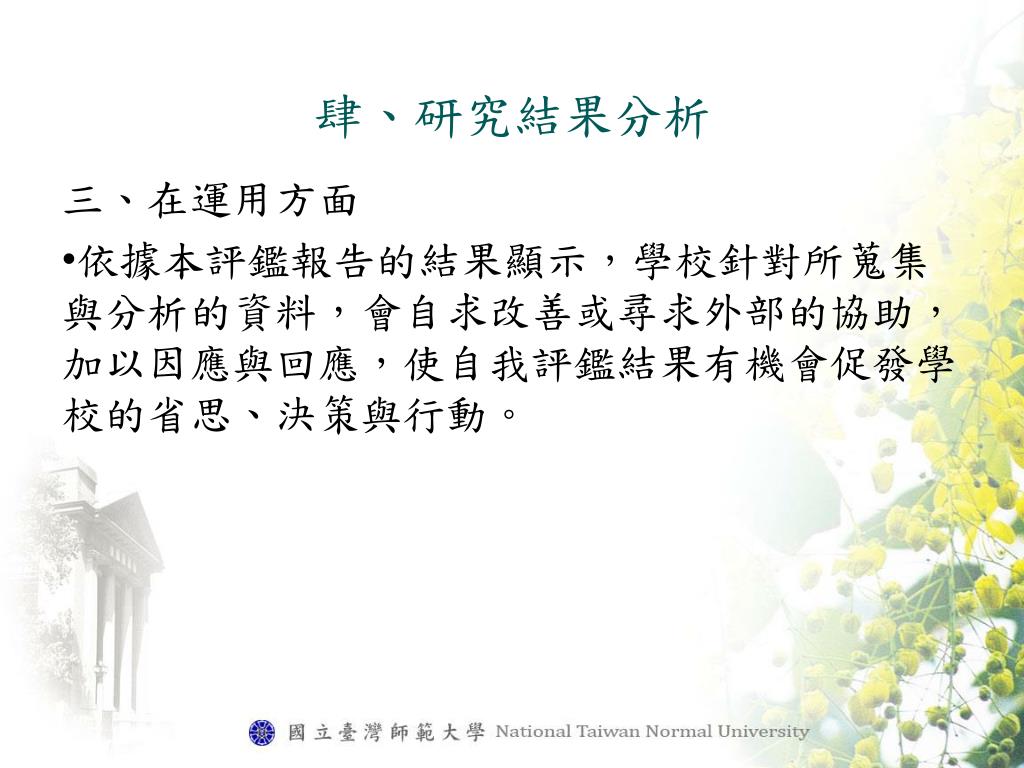 肆、研究結果分析

三、在運用方面

•依據本評鑑報告的結果顯示，學校針對所蒐集與分析的資料，會自求改善或尋求外部的協助，加以因應與回應，使自我評鑑結果有機會促發學校的省思、決策與行動。

國立臺灣師範大學 National Taiwan Normal University